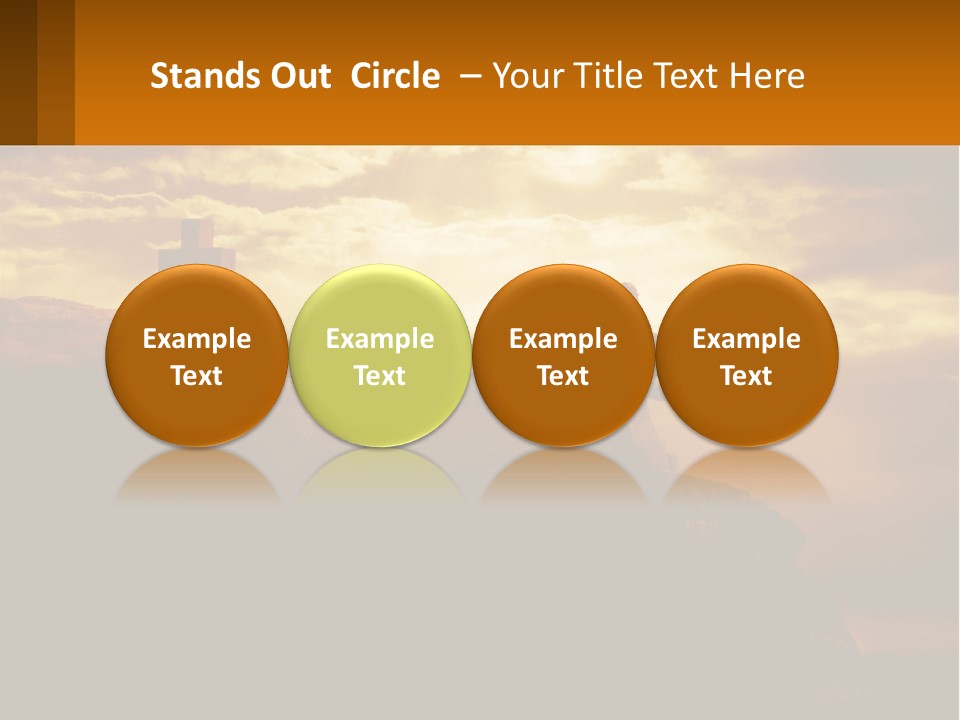 Stands Out Circle – Your Title Text Here

Example Text

Example Text

Example Text

Example Text